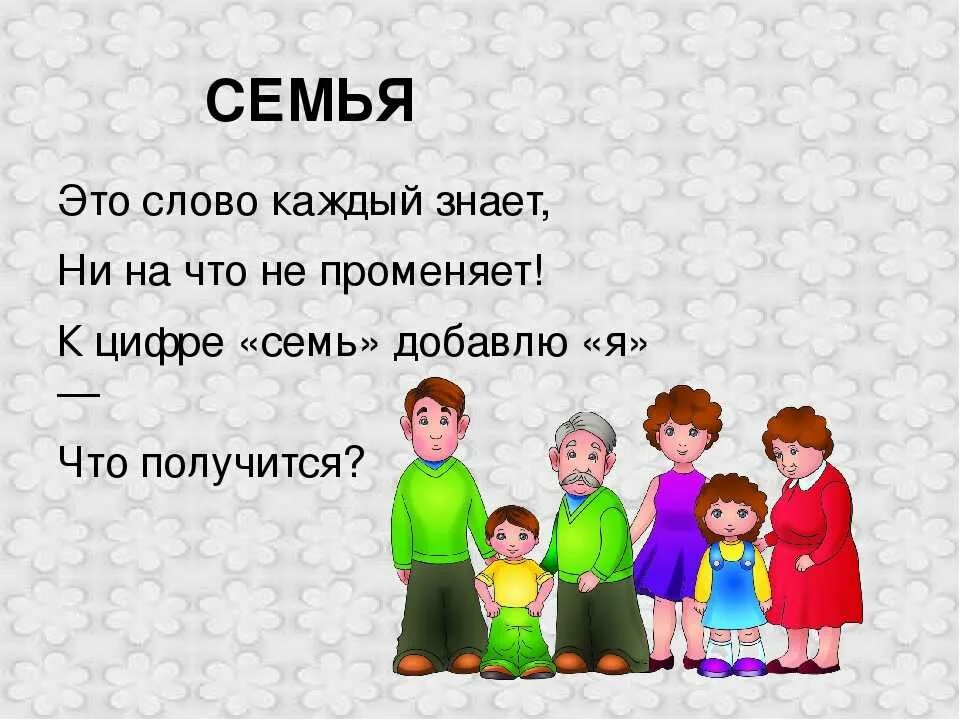 СЕМЬЯ

Это слово каждый знает,

Ни на что не променяет!

К цифре «семь» добавлю «я» —

Что получится?